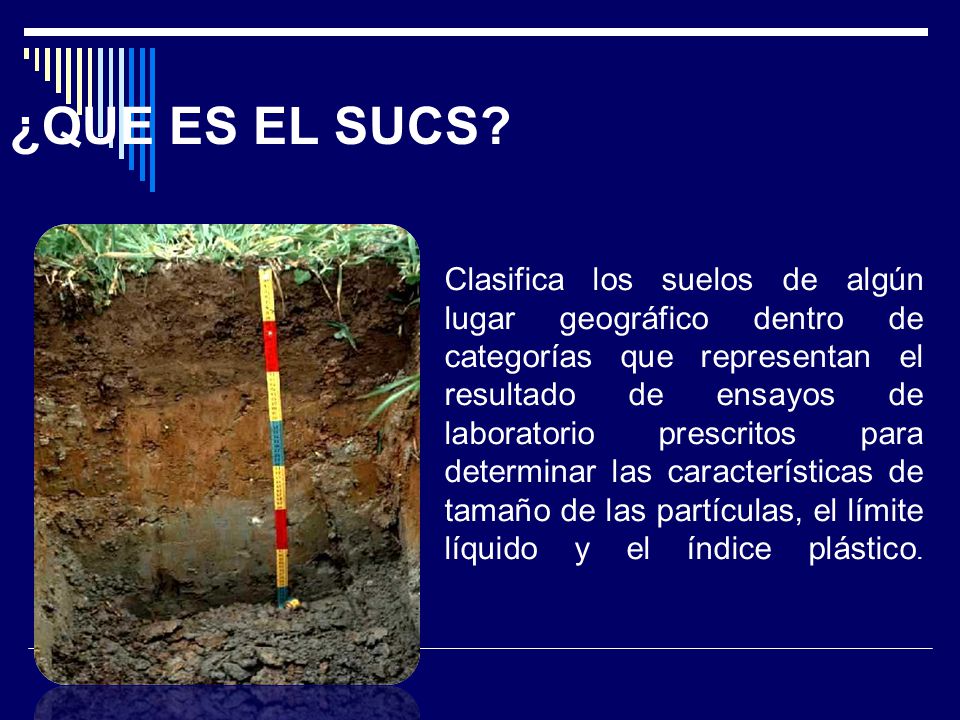 ¿QUE ES EL SUCS?

Clasifica los suelos de algún lugar geográfico dentro de categorías que representan el resultado de ensayos de laboratorio prescritos para determinar las características de tamaño de las partículas, el límite líquido y el índice plástico.